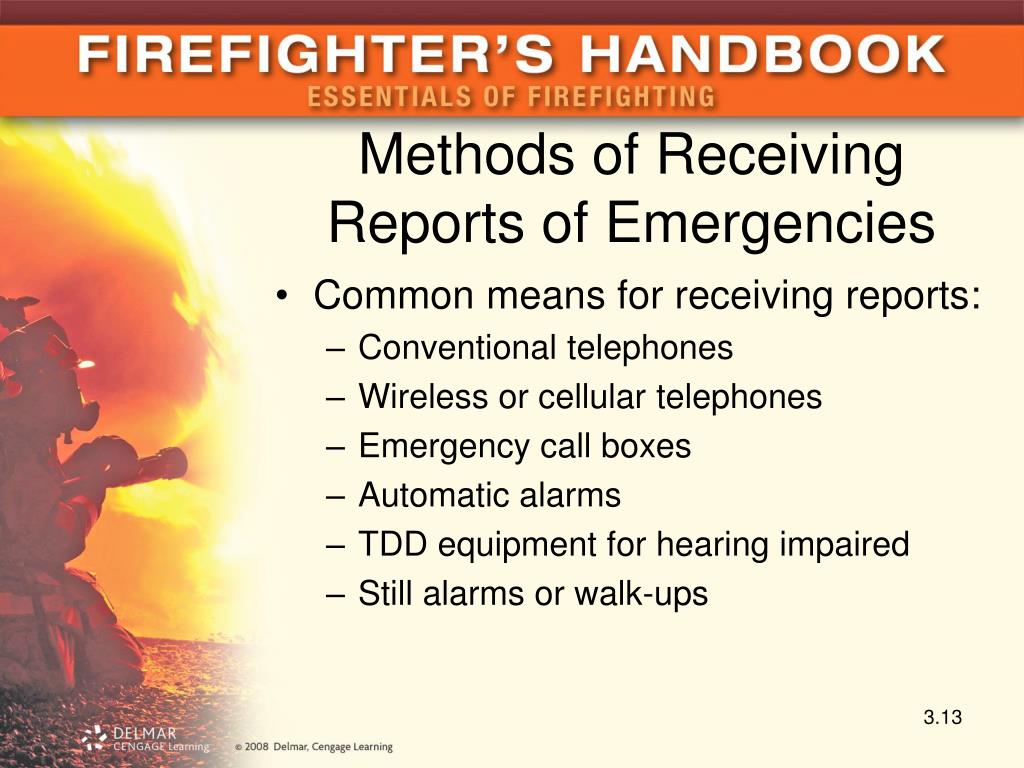 FIREFIGHTER'S HANDBOOK
ESSENTIALS OF FIREFIGHTING

Methods of Receiving Reports of Emergencies

• Common means for receiving reports:
– Conventional telephones
– Wireless or cellular telephones
– Emergency call boxes
– Automatic alarms
– TDD equipment for hearing impaired
– Still alarms or walk-ups

3.13

DELMAR CENGAGE Learning © 2008 Delmar, Cengage Learning